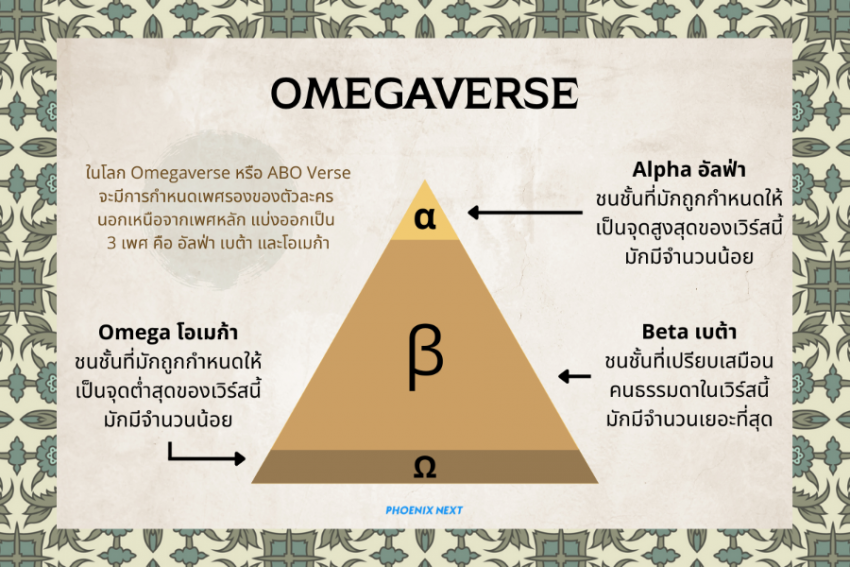 OMEGAVERSE

ในโลก Omegaverse หรือ ABO Verse จะมีการกำหนดเพศรองของตัวละคร นอกเหนือจากเพศหลัก แบ่งออกเป็น 3 เพศ คือ อัลฟ่า เบต้า และโอเมก้า

Alpha อัลฟ่า
ชนชั้นที่มักถูกกำหนดให้เป็นจุดสูงสุดของเวิร์สนี้ มักมีจำนวนน้อย

α

β

Ω

Omega โอเมก้า
ชนชั้นที่มักถูกกำหนดให้เป็นจุดต่ำสุดของเวิร์สนี้ มักมีจำนวนน้อย

Beta เบต้า
ชนชั้นที่เปรียบเสมือนคนธรรมดาในเวิร์สนี้ มักมีจำนวนเยอะที่สุด

PHOENIX NEXT